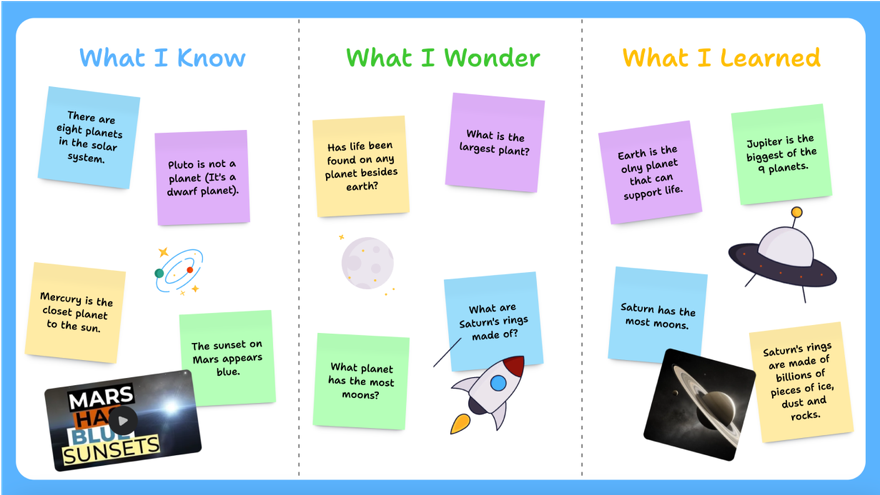 What I Know

There are eight planets in the solar system.

Pluto is not a planet (It's a dwarf planet).

Mercury is the closet planet to the sun.

The sunset on Mars appears blue.

MARS HAS BLUE SUNSETS

What I Wonder

Has life been found on any planet besides earth?

What is the largest plant?

What are Saturn's rings made of?

What planet has the most moons?

What I Learned

Earth is the olny planet that can support life.

Jupiter is the biggest of the 9 planets.

Saturn has the most moons.

Saturn's rings are made of billions of pieces of ice, dust and rocks.